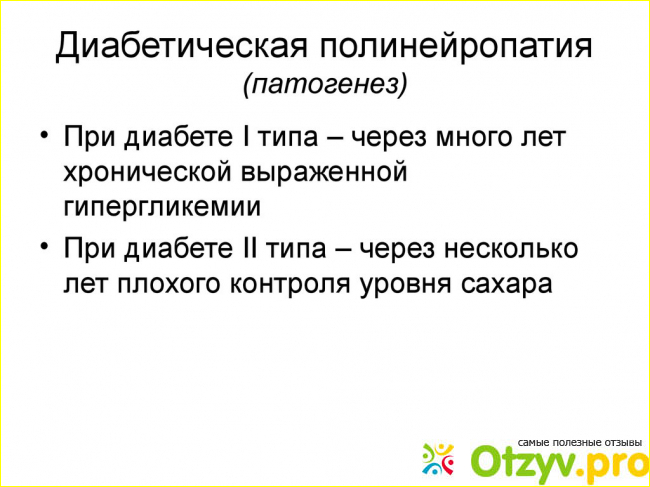 Диабетическая полинейропатия
(патогенез)

• При диабете I типа – через много лет хронической выраженной гипергликемии

• При диабете II типа – через несколько лет плохого контроля уровня сахара

самые полезные отзывы
Otzyv.pro